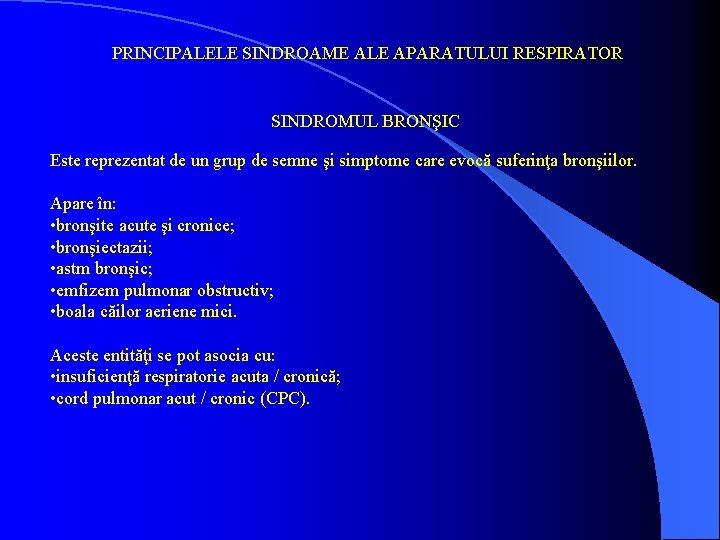 PRINCIPALELE SINDROAME ALE APARATULUI RESPIRATOR

SINDROMUL BRONŞIC

Este reprezentat de un grup de semne şi simptome care evocă suferinţa bronşiilor.

Apare în:
•bronşite acute şi cronice;
•bronşiectazii;
•astm bronşic;
•emfizem pulmonar obstructiv;
•boala căilor aeriene mici.

Aceste entităţi se pot asocia cu:
•insuficienţă respiratorie acuta / cronică;
•cord pulmonar acut / cronic (CPC).